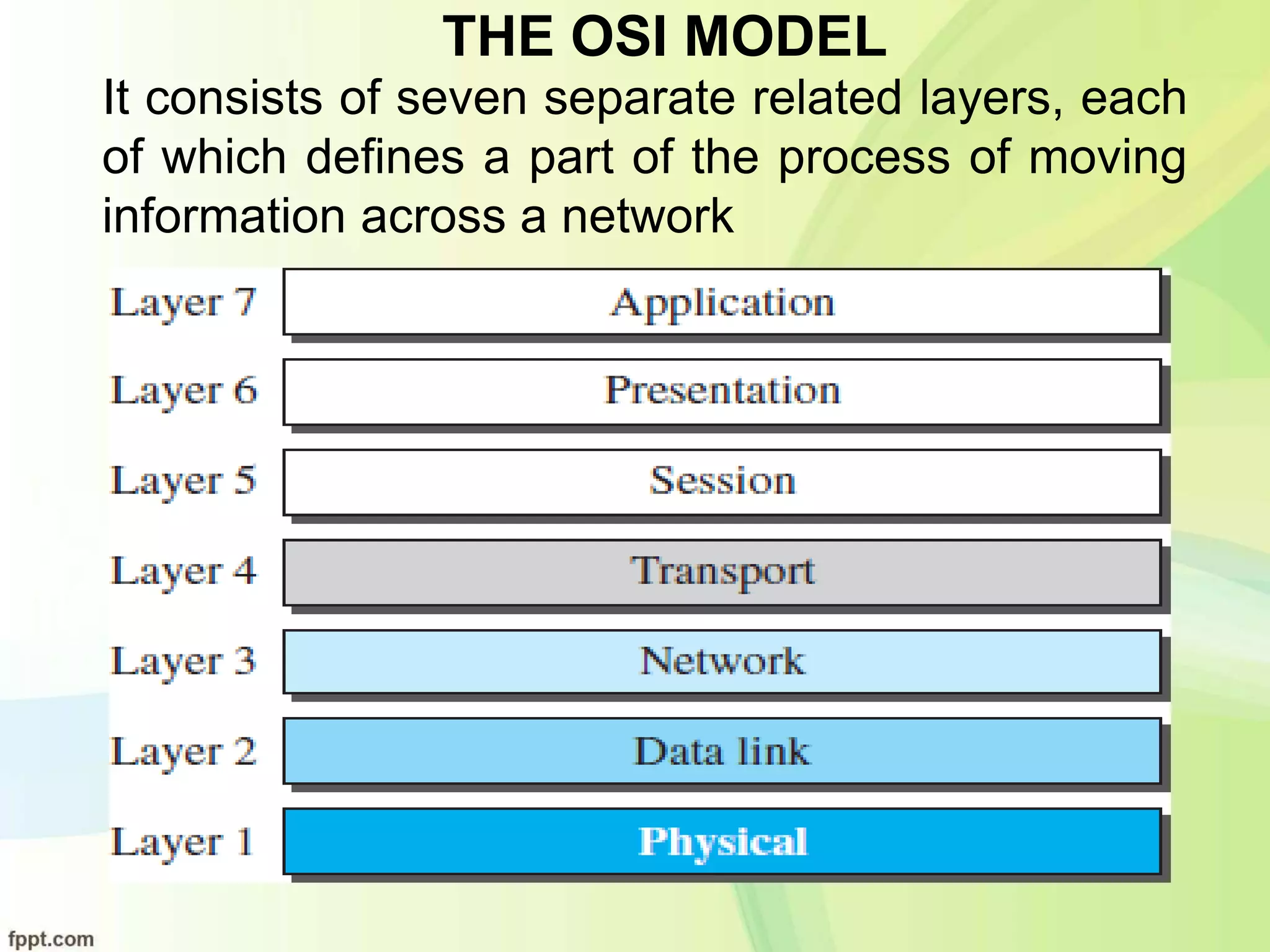 THE OSI MODEL

It consists of seven separate related layers, each of which defines a part of the process of moving information across a network

Layer 7 Application

Layer 6 Presentation

Layer 5 Session

Layer 4 Transport

Layer 3 Network

Layer 2 Data link

Layer 1 Physical

fppt.com